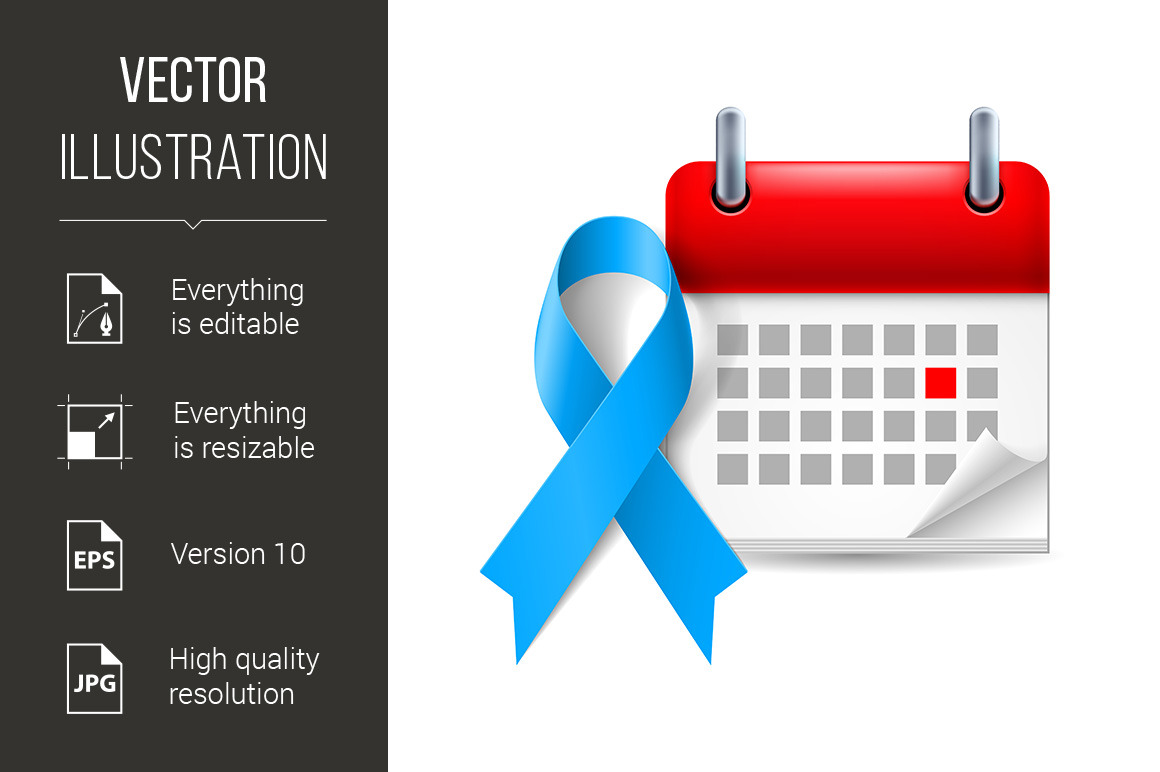 VECTOR
ILLUSTRATION

Everything is editable

Everything is resizable

EPS

Version 10

JPG

High quality resolution